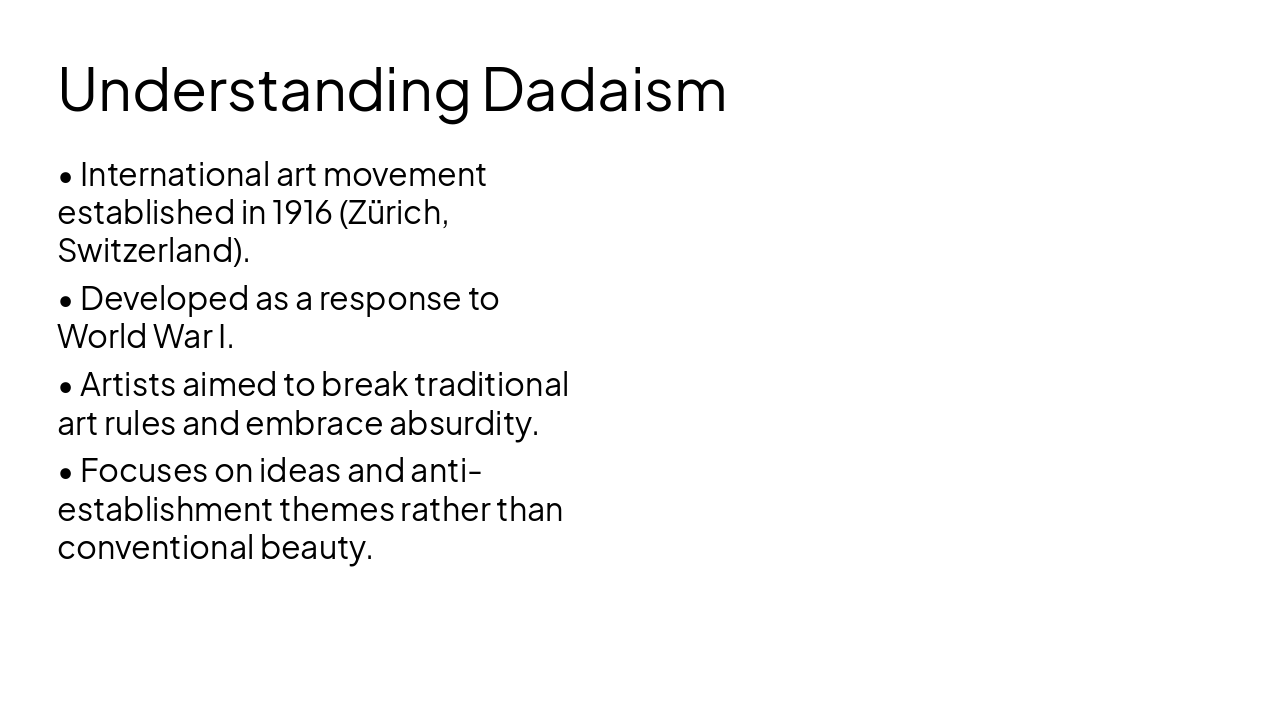 Understanding Dadaism

• International art movement established in 1916 (Zürich, Switzerland).

• Developed as a response to World War I.

• Artists aimed to break traditional art rules and embrace absurdity.

• Focuses on ideas and anti-establishment themes rather than conventional beauty.